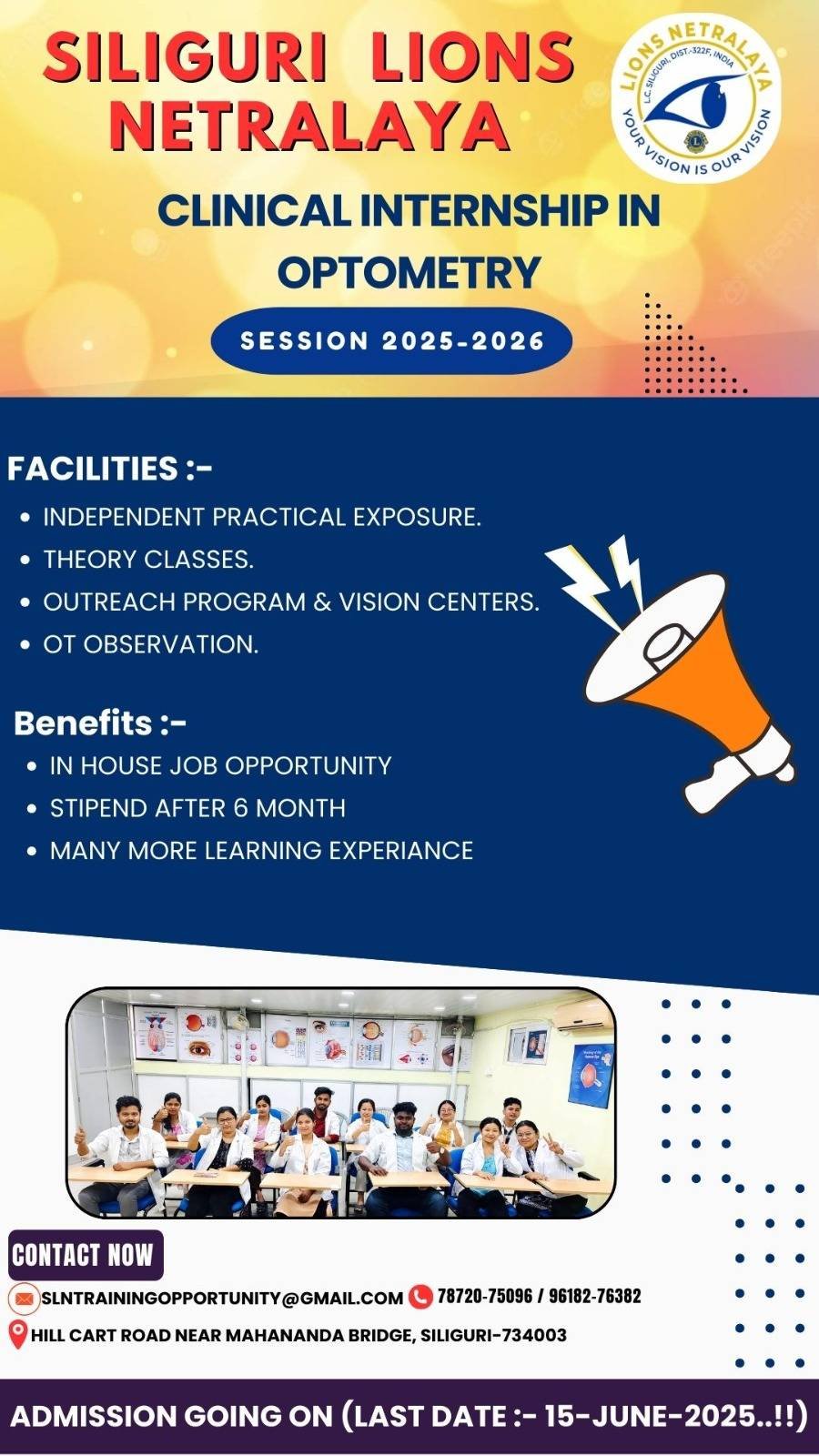 SILIGURI LIONS NETRALAYA

LIONS NETRALAYA
L.C. SILIGURI, DIST.-322F, INDIA
YOUR VISION IS OUR VISION

CLINICAL INTERNSHIP IN OPTOMETRY

SESSION 2025-2026

FACILITIES :-
• INDEPENDENT PRACTICAL EXPOSURE.
• THEORY CLASSES.
• OUTREACH PROGRAM & VISION CENTERS.
• OT OBSERVATION.

Benefits :-
• IN HOUSE JOB OPPORTUNITY
• STIPEND AFTER 6 MONTH
• MANY MORE LEARNING EXPERIANCE

CONTACT NOW
SLNTRAININGOPPORTUNITY@GMAIL.COM 78720-75096 / 96182-76382
HILL CART ROAD NEAR MAHANANDA BRIDGE, SILIGURI-734003

ADMISSION GOING ON (LAST DATE :- 15-JUNE-2025..!!)